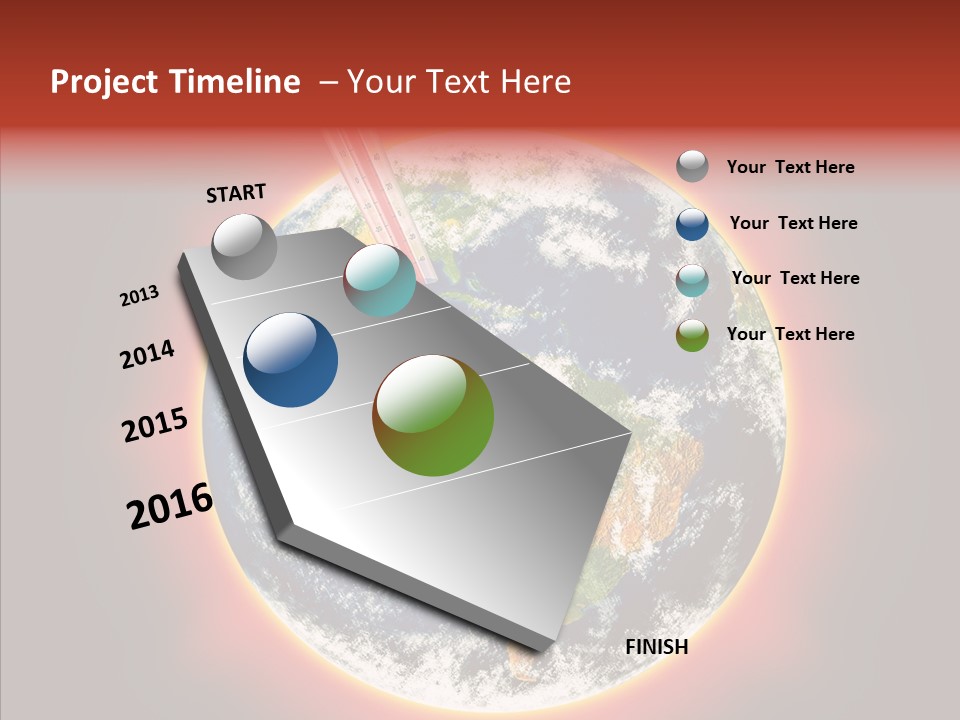 Project Timeline – Your Text Here

START

2013

2014

2015

2016

FINISH

Your Text Here

Your Text Here

Your Text Here

Your Text Here